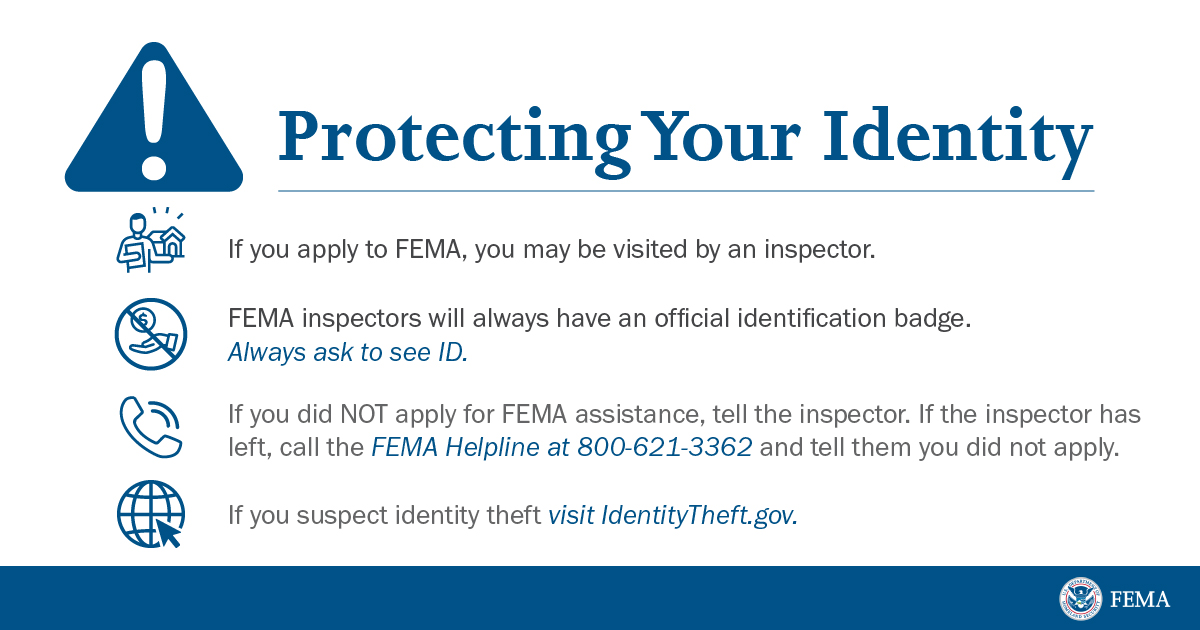 Protecting Your Identity

If you apply to FEMA, you may be visited by an inspector.

FEMA inspectors will always have an official identification badge. Always ask to see ID.

If you did NOT apply for FEMA assistance, tell the inspector. If the inspector has left, call the FEMA Helpline at 800-621-3362 and tell them you did not apply.

If you suspect identity theft visit IdentityTheft.gov.

FEMA